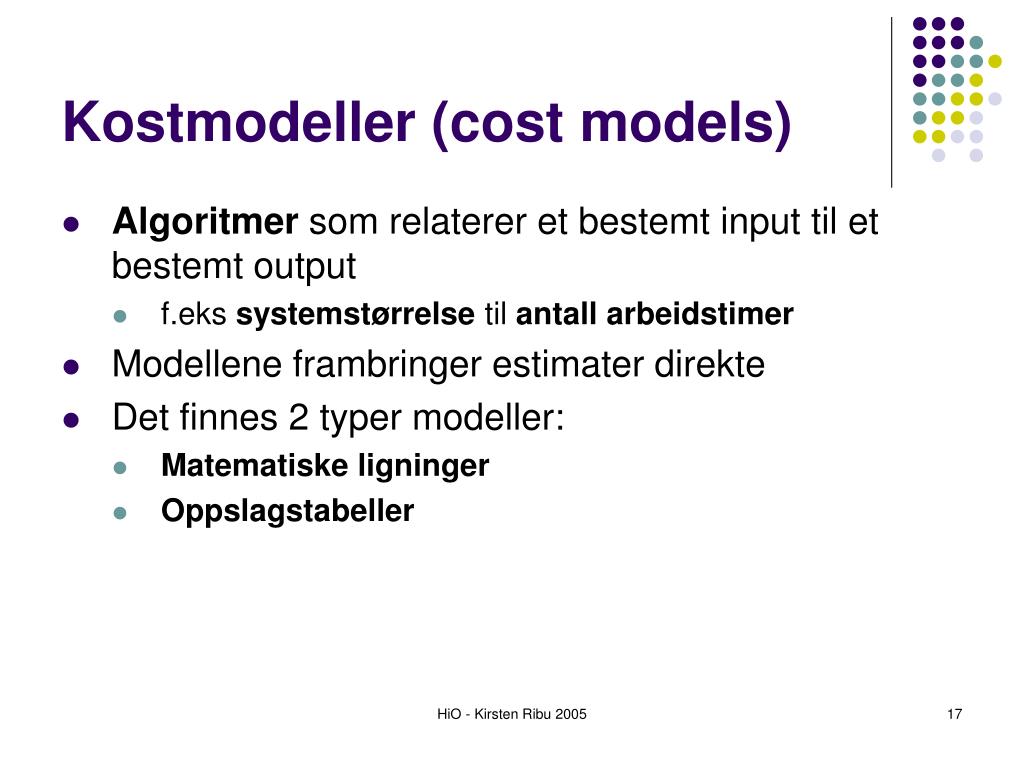 Kostmodeller (cost models)

- Algoritmer som relaterer et bestemt input til et bestemt output
  - f.eks systemstørrelse til antall arbeidstimer
- Modellene frambringer estimater direkte
- Det finnes 2 typer modeller:
  - Matematiske ligninger
  - Oppslagstabeller

HiO - Kirsten Ribu 2005

17